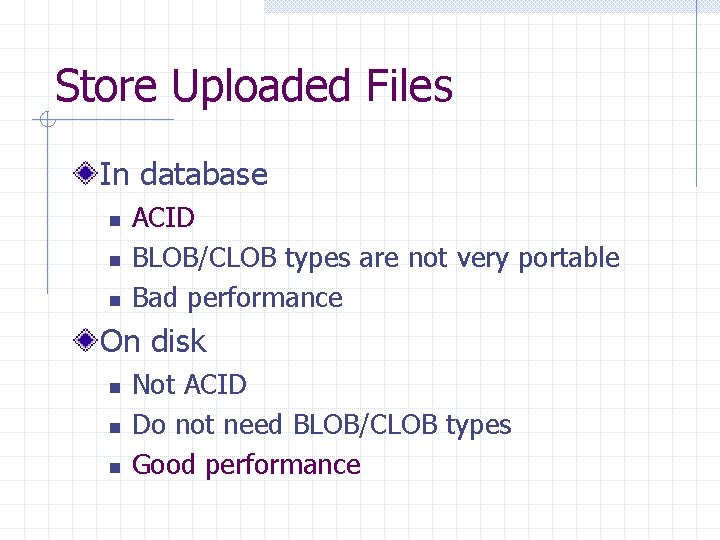 Store Uploaded Files

In database

- ACID
- BLOB/CLOB types are not very portable
- Bad performance

On disk

- Not ACID
- Do not need BLOB/CLOB types
- Good performance